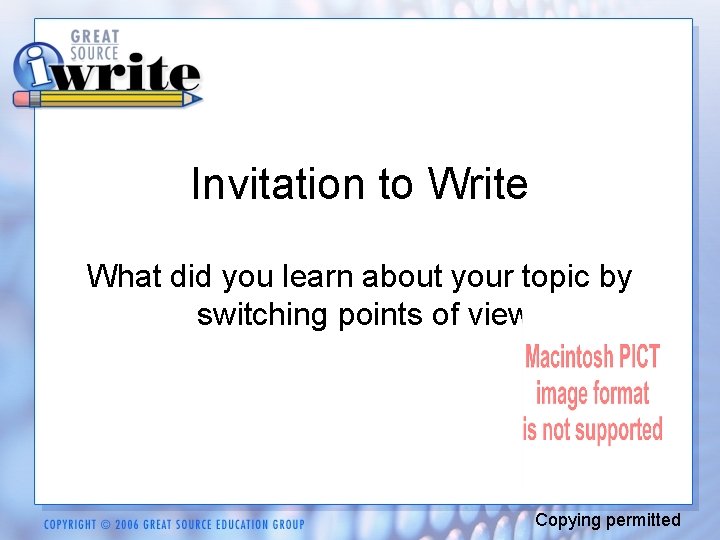 GREAT SOURCE
iwrite

Invitation to Write

What did you learn about your topic by switching points of view

Macintosh PICT
image format
is not supported

COPYRIGHT © 2006 GREAT SOURCE EDUCATION GROUP

Copying permitted